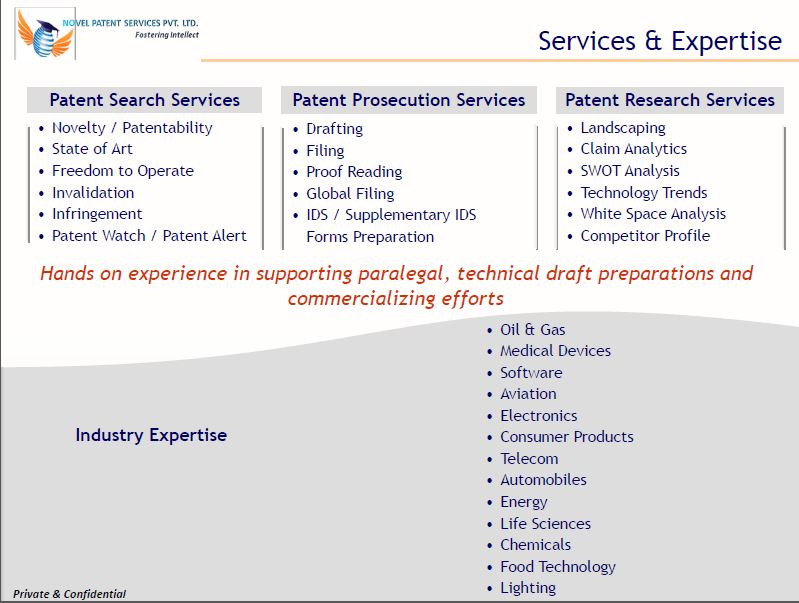 NOVEL PATENT SERVICES PVT. LTD.
Fostering Intellect

Services & Expertise

Patent Search Services
• Novelty / Patentability
• State of Art
• Freedom to Operate
• Invalidation
• Infringement
• Patent Watch / Patent Alert

Patent Prosecution Services
• Drafting
• Filing
• Proof Reading
• Global Filing
• IDS / Supplementary IDS Forms Preparation

Patent Research Services
• Landscaping
• Claim Analytics
• SWOT Analysis
• Technology Trends
• White Space Analysis
• Competitor Profile

Hands on experience in supporting paralegal, technical draft preparations and commercializing efforts

Industry Expertise

• Oil & Gas
• Medical Devices
• Software
• Aviation
• Electronics
• Consumer Products
• Telecom
• Automobiles
• Energy
• Life Sciences
• Chemicals
• Food Technology
• Lighting

Private & Confidential